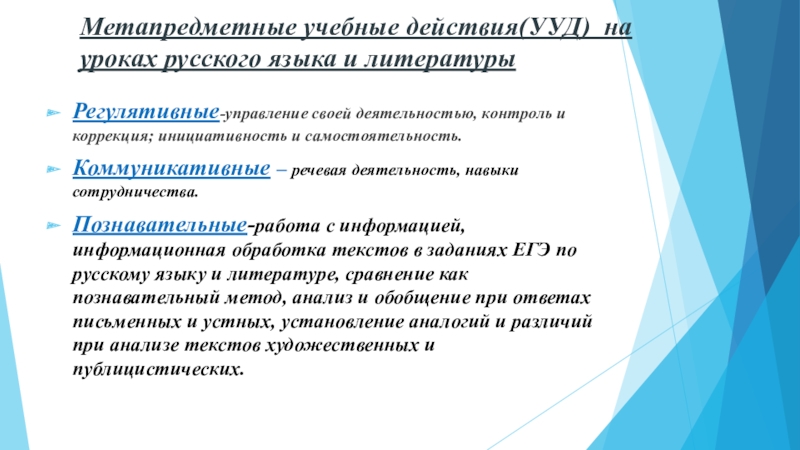 Метапредметные учебные действия(УУД) на уроках русского языка и литературы

Регулятивные-управление своей деятельностью, контроль и коррекция; инициативность и самостоятельность.

Коммуникативные – речевая деятельность, навыки сотрудничества.

Познавательные-работа с информацией, информационная обработка текстов в заданиях ЕГЭ по русскому языку и литературе, сравнение как познавательный метод, анализ и обобщение при ответах письменных и устных, установление аналогий и различий при анализе текстов художественных и публицистических.